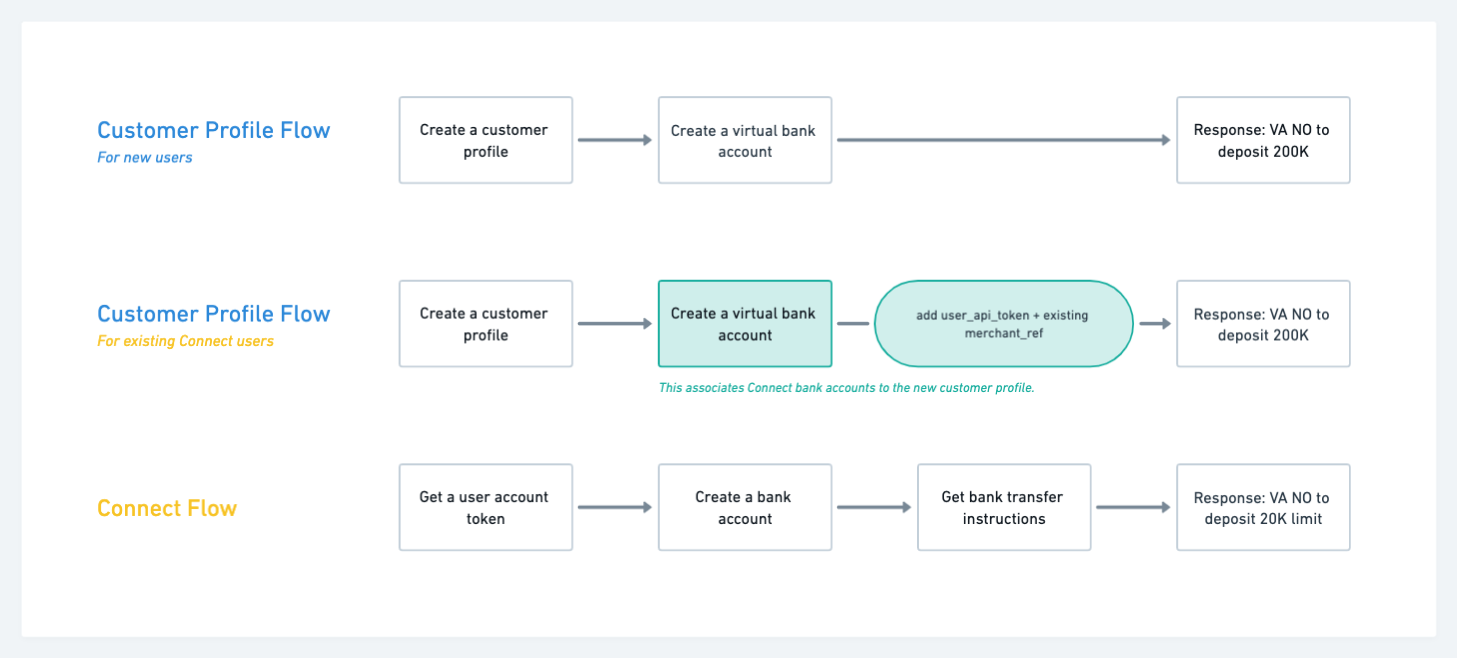 Customer Profile Flow
For new users

Create a customer profile

Create a virtual bank account

Response: VA NO to deposit 200K

Customer Profile Flow
For existing Connect users

Create a customer profile

Create a virtual bank account

add user_api_token + existing merchant_ref

Response: VA NO to deposit 200K

This associates Connect bank accounts to the new customer profile.

Connect Flow

Get a user account token

Create a bank account

Get bank transfer instructions

Response: VA NO to deposit 20K limit